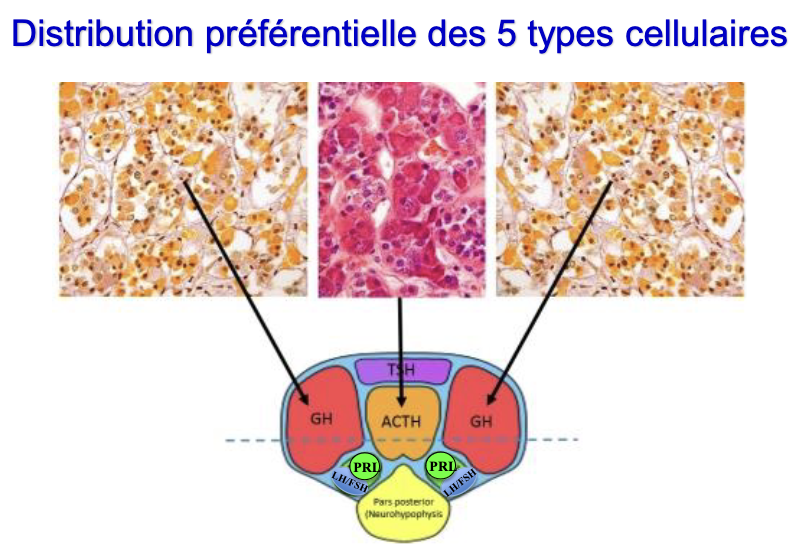 Distribution préférentielle des 5 types cellulaires

TSH

GH

ACTH

GH

PRL

PRL

LH/FSH

LH/FSH

Pars posterior (Neurohypophysis